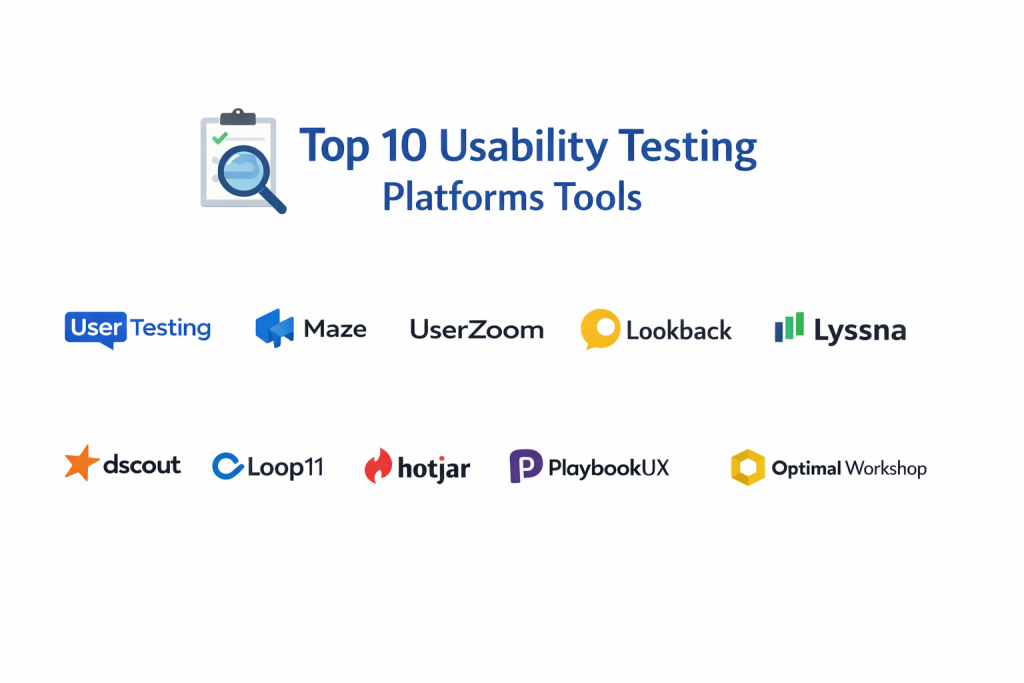 Top 10 Usability Testing
Platforms Tools

User Testing
Maze
UserZoom
Lookback
Lyssna

dscout
Loop11
hotjar
PlaybookUX
Optimal Workshop